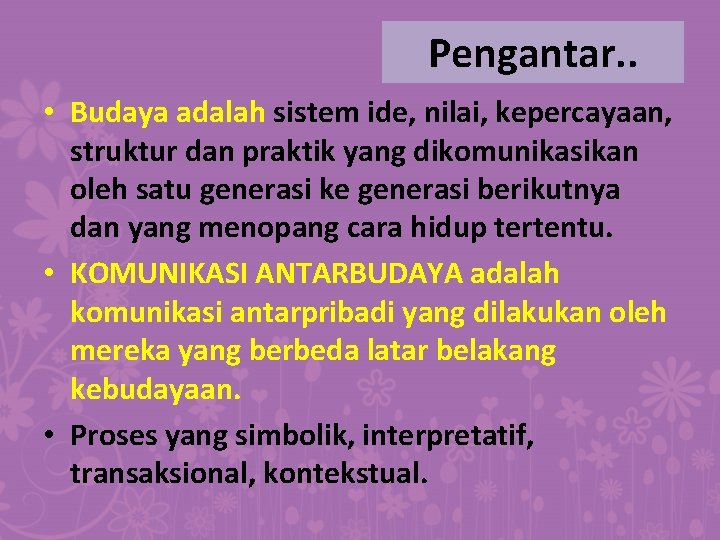 Pengantar..

• Budaya adalah sistem ide, nilai, kepercayaan, struktur dan praktik yang dikomunikasikan oleh satu generasi ke generasi berikutnya dan yang menopang cara hidup tertentu.
• KOMUNIKASI ANTARBUDAYA adalah komunikasi antarpribadi yang dilakukan oleh mereka yang berbeda latar belakang kebudayaan.
• Proses yang simbolik, interpretatif, transaksional, kontekstual.